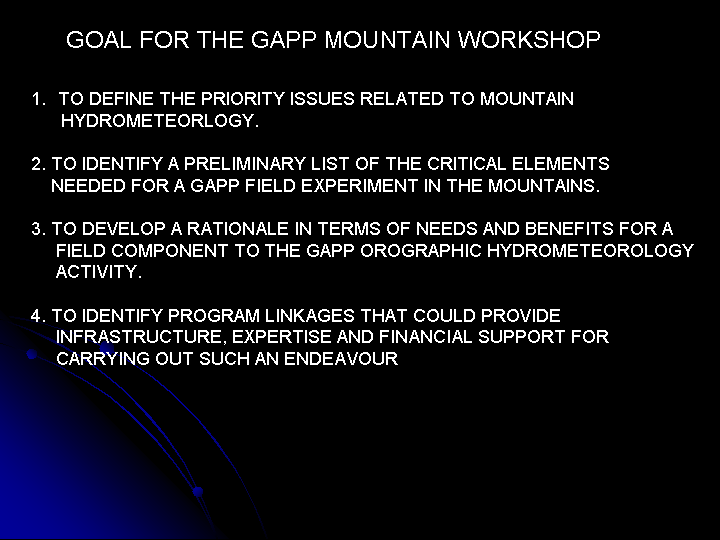 GOAL FOR THE GAPP MOUNTAIN WORKSHOP

1. TO DEFINE THE PRIORITY ISSUES RELATED TO MOUNTAIN HYDROMETEORLOGY.

2. TO IDENTIFY A PRELIMINARY LIST OF THE CRITICAL ELEMENTS NEEDED FOR A GAPP FIELD EXPERIMENT IN THE MOUNTAINS.

3. TO DEVELOP A RATIONALE IN TERMS OF NEEDS AND BENEFITS FOR A FIELD COMPONENT TO THE GAPP OROGRAPHIC HYDROMETEOROLOGY ACTIVITY.

4. TO IDENTIFY PROGRAM LINKAGES THAT COULD PROVIDE INFRASTRUCTURE, EXPERTISE AND FINANCIAL SUPPORT FOR CARRYING OUT SUCH AN ENDEAVOUR